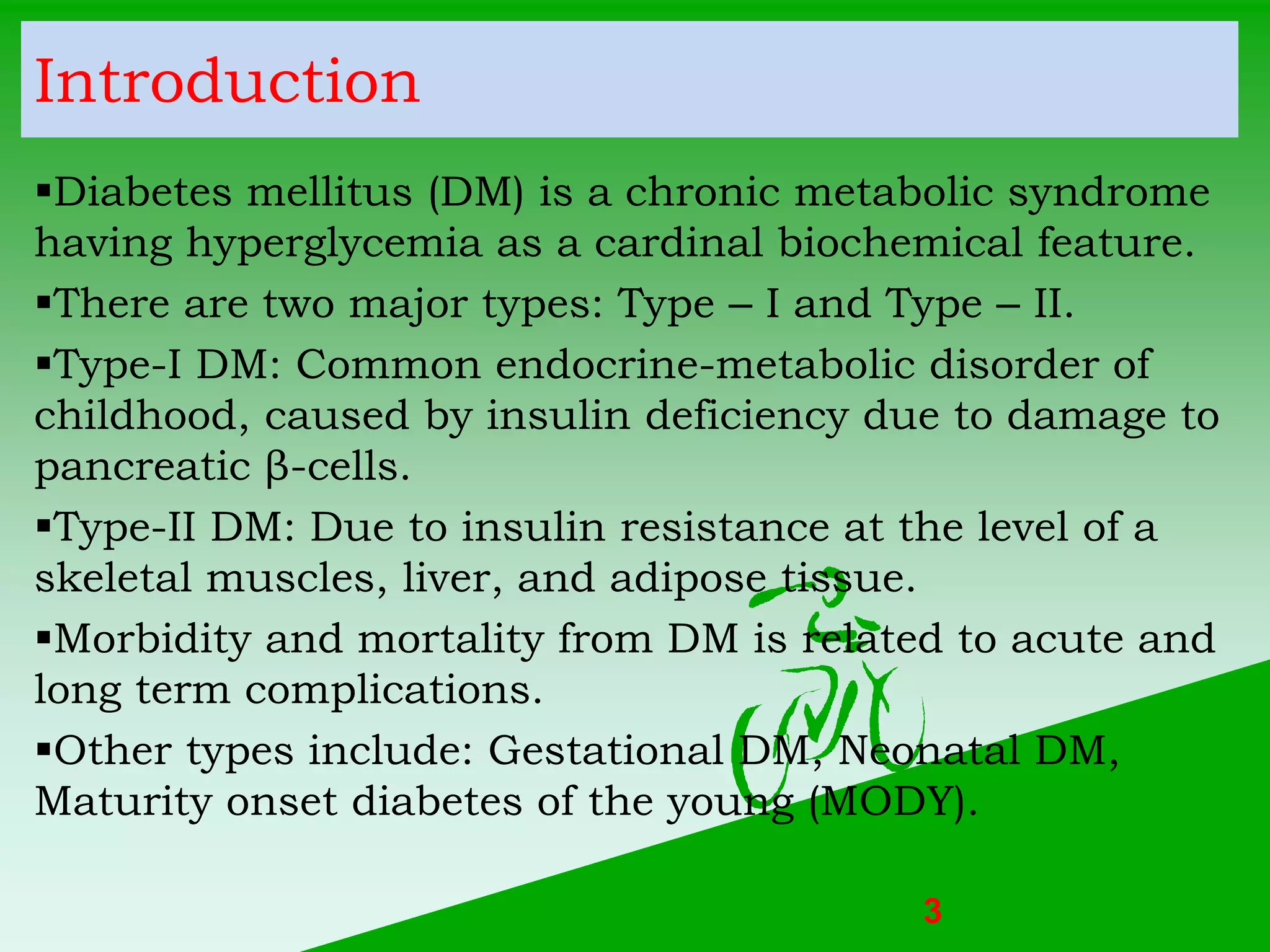 Introduction

▪Diabetes mellitus (DM) is a chronic metabolic syndrome having hyperglycemia as a cardinal biochemical feature.

▪There are two major types: Type – I and Type – II.

▪Type-I DM: Common endocrine-metabolic disorder of childhood, caused by insulin deficiency due to damage to pancreatic β-cells.

▪Type-II DM: Due to insulin resistance at the level of a skeletal muscles, liver, and adipose tissue.

▪Morbidity and mortality from DM is related to acute and long term complications.

▪Other types include: Gestational DM, Neonatal DM, Maturity onset diabetes of the young (MODY).

3